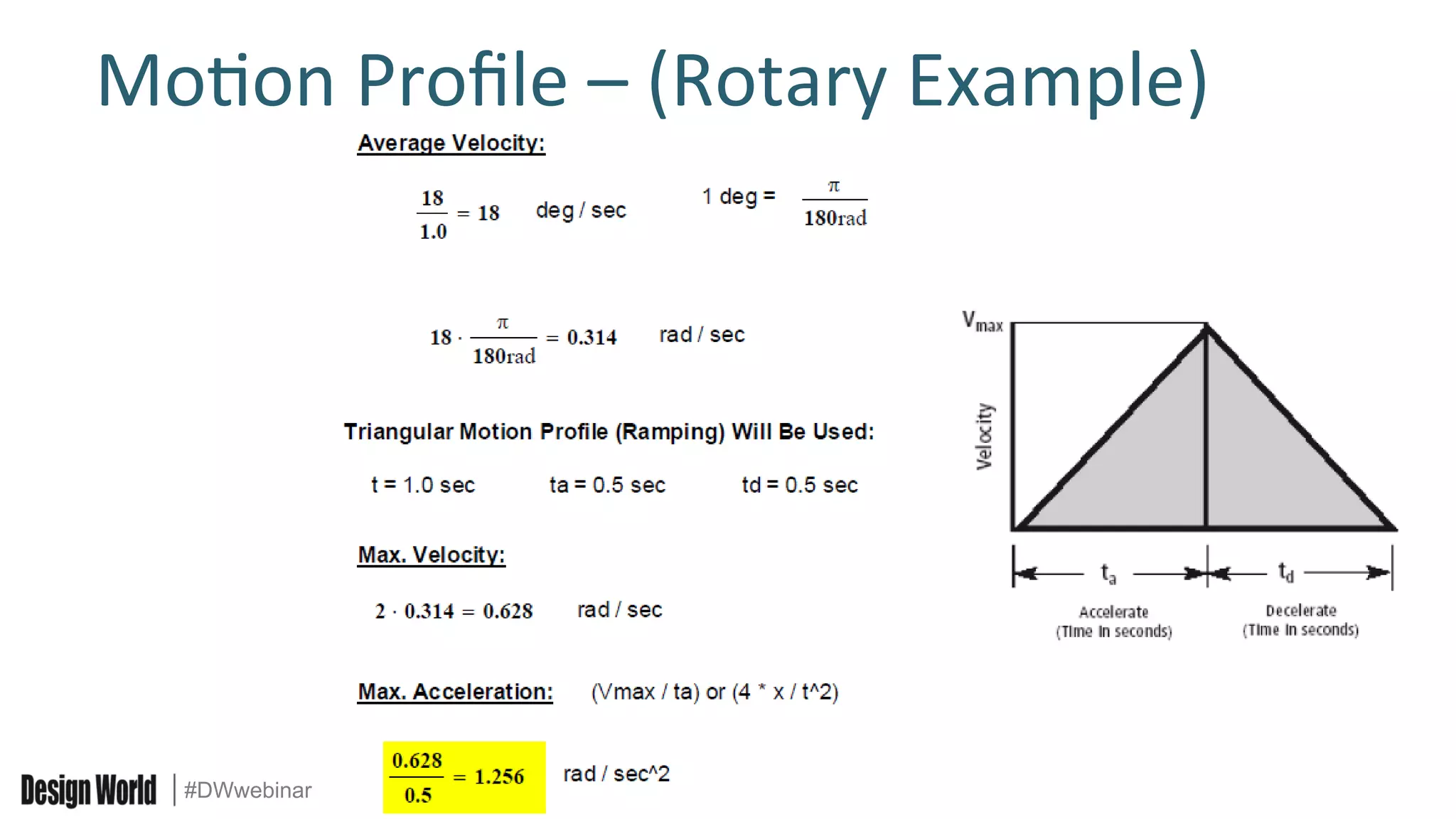 Motion Profile – (Rotary Example)

Average Velocity:

$\frac{18}{1.0} = 18$ deg / sec

1 deg = $\frac{\pi}{180\text{rad}}$

$18 \cdot \frac{\pi}{180\text{rad}} = 0.314$ rad / sec

Triangular Motion Profile (Ramping) Will Be Used:

t = 1.0 sec ta = 0.5 sec td = 0.5 sec

Max. Velocity:

$2 \cdot 0.314 = 0.628$ rad / sec

Max. Acceleration: (Vmax / ta) or (4 * x / t^2)

$\frac{0.628}{0.5} = 1.256$ rad / sec^2

$V_{max}$

Velocity

$t_a$

$t_d$

Accelerate
(Time in seconds)

Decelerate
(Time in seconds)

Design World | #DWwebinar